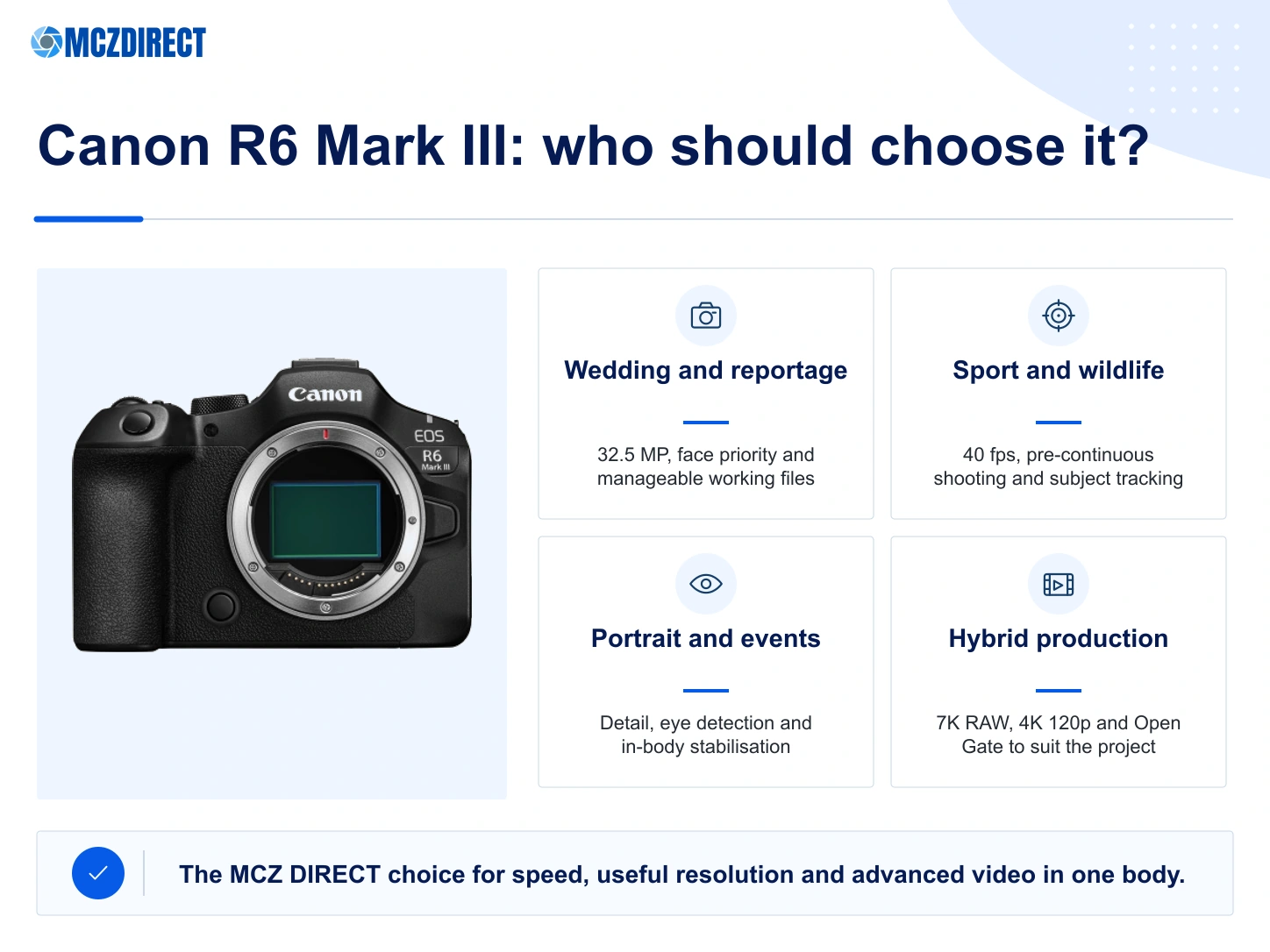 MCZDIRECT

Canon R6 Mark III: who should choose it?

Canon
EOS
R6
Mark III

Wedding and reportage

32.5 MP, face priority and manageable working files

Sport and wildlife

40 fps, pre-continuous shooting and subject tracking

Portrait and events

Detail, eye detection and in-body stabilisation

Hybrid production

7K RAW, 4K 120p and Open Gate to suit the project

The MCZ DIRECT choice for speed, useful resolution and advanced video in one body.